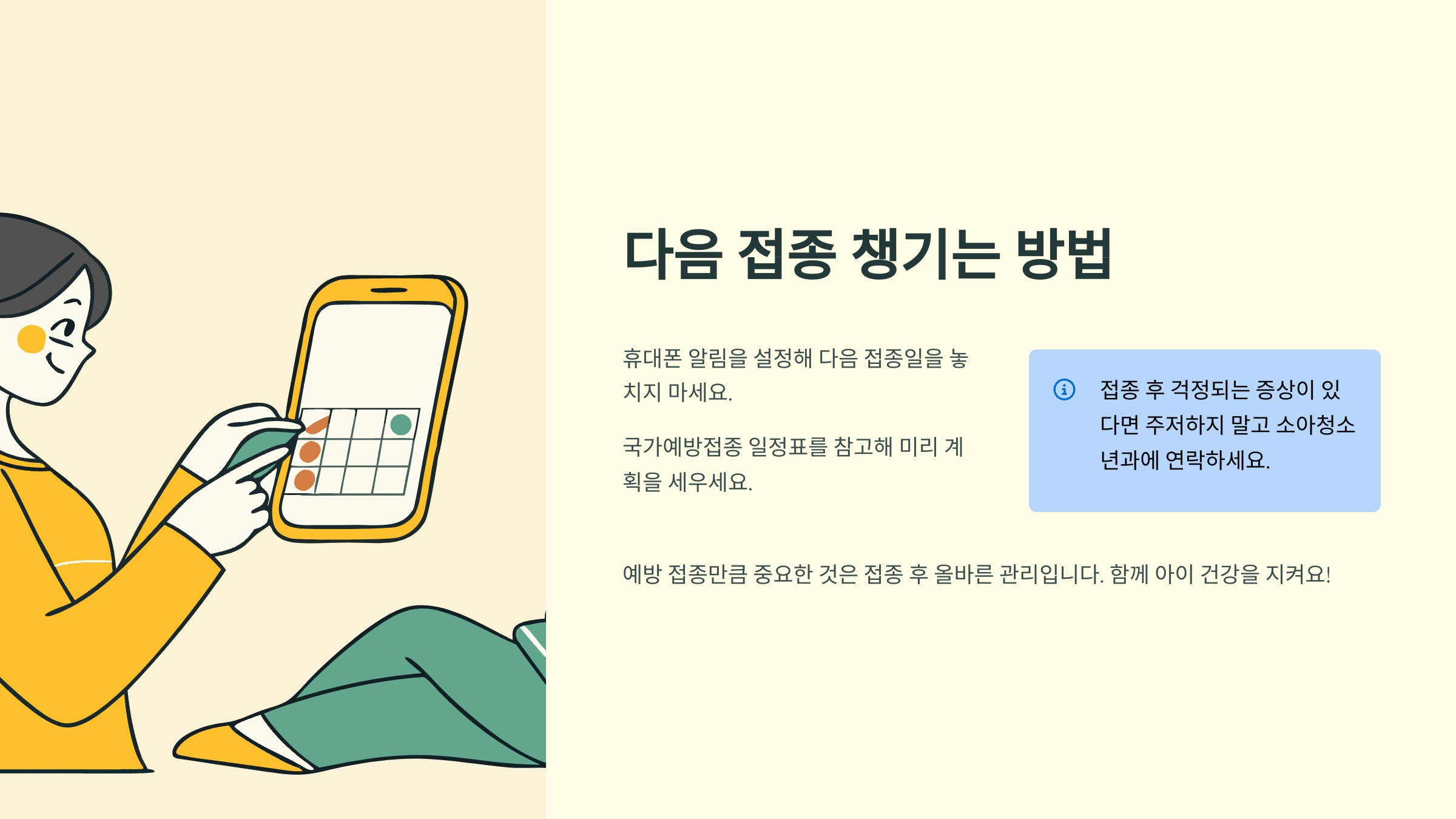 다음 접종 챙기는 방법

휴대폰 알림을 설정해 다음 접종일을 놓치지 마세요.

국가예방접종 일정표를 참고해 미리 계획을 세우세요.

접종 후 걱정되는 증상이 있다면 주저하지 말고 소아청소년과에 연락하세요.

예방 접종만큼 중요한 것은 접종 후 올바른 관리입니다. 함께 아이 건강을 지켜요!